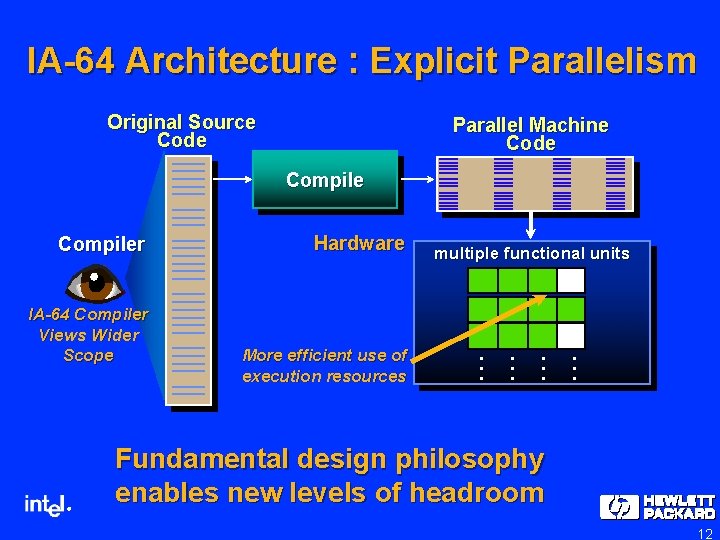 IA-64 Architecture : Explicit Parallelism

Original Source Code

Compile

Parallel Machine Code

Compiler

IA-64 Compiler Views Wider Scope

Hardware

multiple functional units

More efficient use of execution resources

Fundamental design philosophy enables new levels of headroom

intel.

hp HEWLETT PACKARD

12